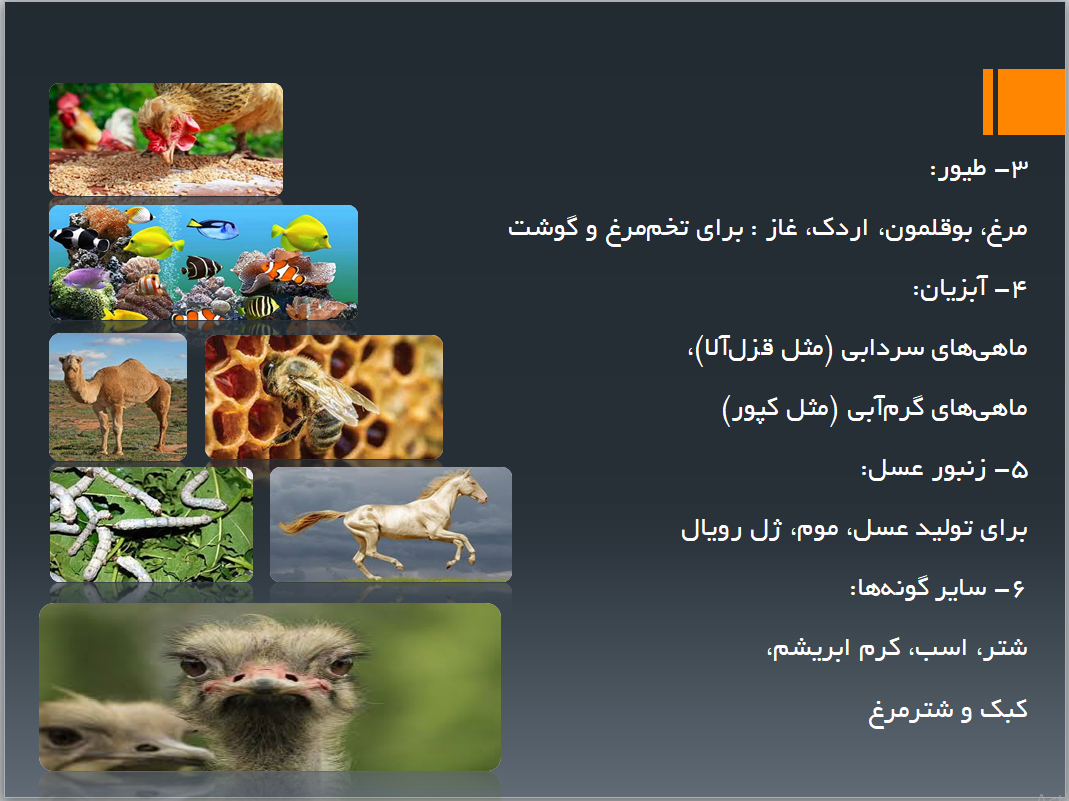 ۳– طیور:

مرغ، بوقلمون، اردک، غاز : برای تخم‌مرغ و گوشت

۴– آبزیان:

ماهی‌های سردابی (مثل قزل‌آلا)،

ماهی‌های گرم‌آبی (مثل کپور)

۵– زنبور عسل:

برای تولید عسل، موم، ژل رویال

۶– سایر گونه‌ها:

شتر، اسب، کرم ابریشم،

کبک و شترمرغ